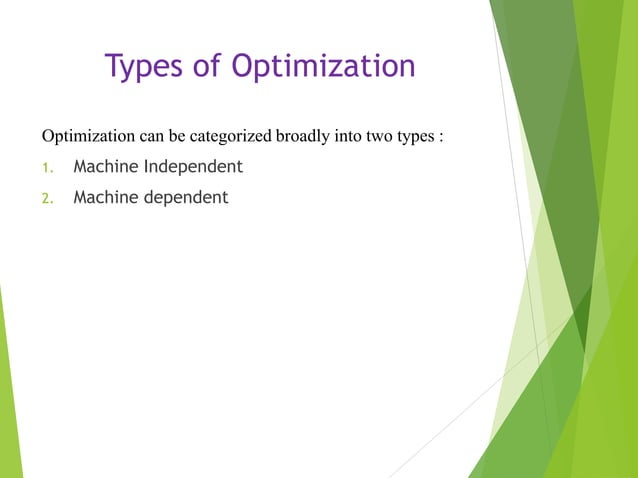 Types of Optimization

Optimization can be categorized broadly into two types :

1. Machine Independent
2. Machine dependent